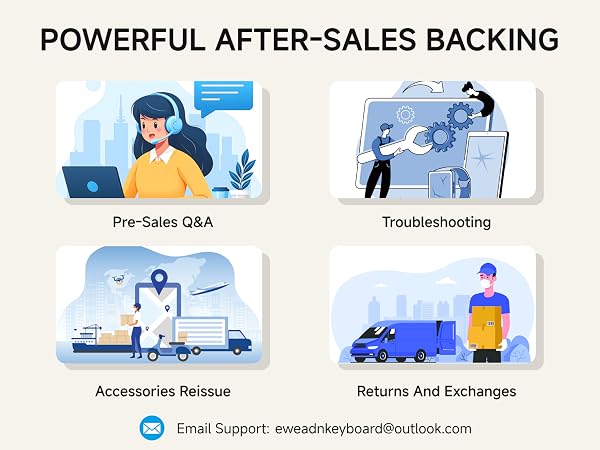 POWERFUL AFTER-SALES BACKING

Pre-Sales Q&A

Troubleshooting

Accessories Reissue

Returns And Exchanges

Email Support: eweadnkeyboard@outlook.com